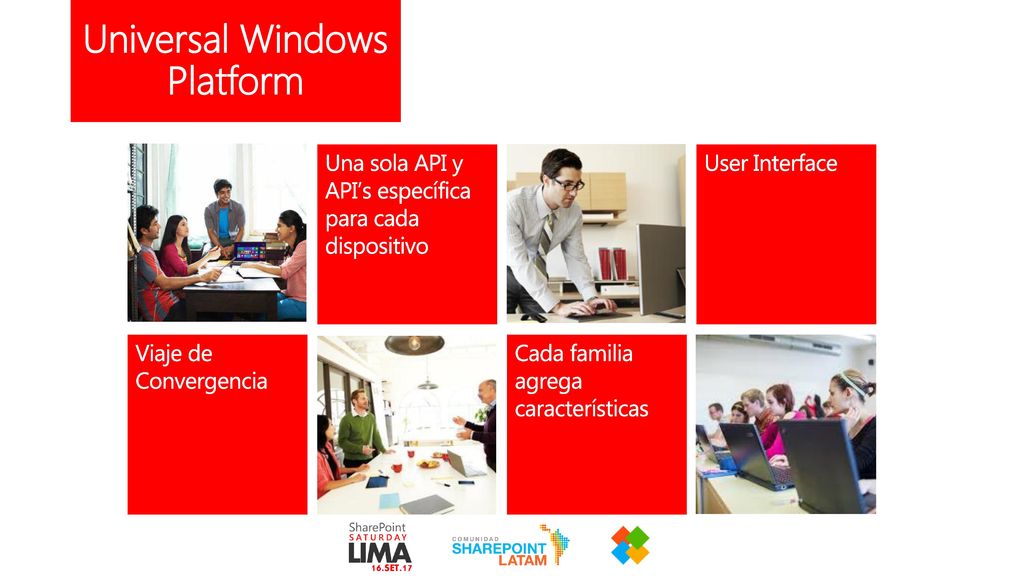 Universal Windows Platform

Una sola API y API's específica para cada dispositivo

User Interface

Viaje de Convergencia

Cada familia agrega características

SharePoint SATURDAY LIMA 16.SET.17

COMUNIDAD SHAREPOINT LATAM